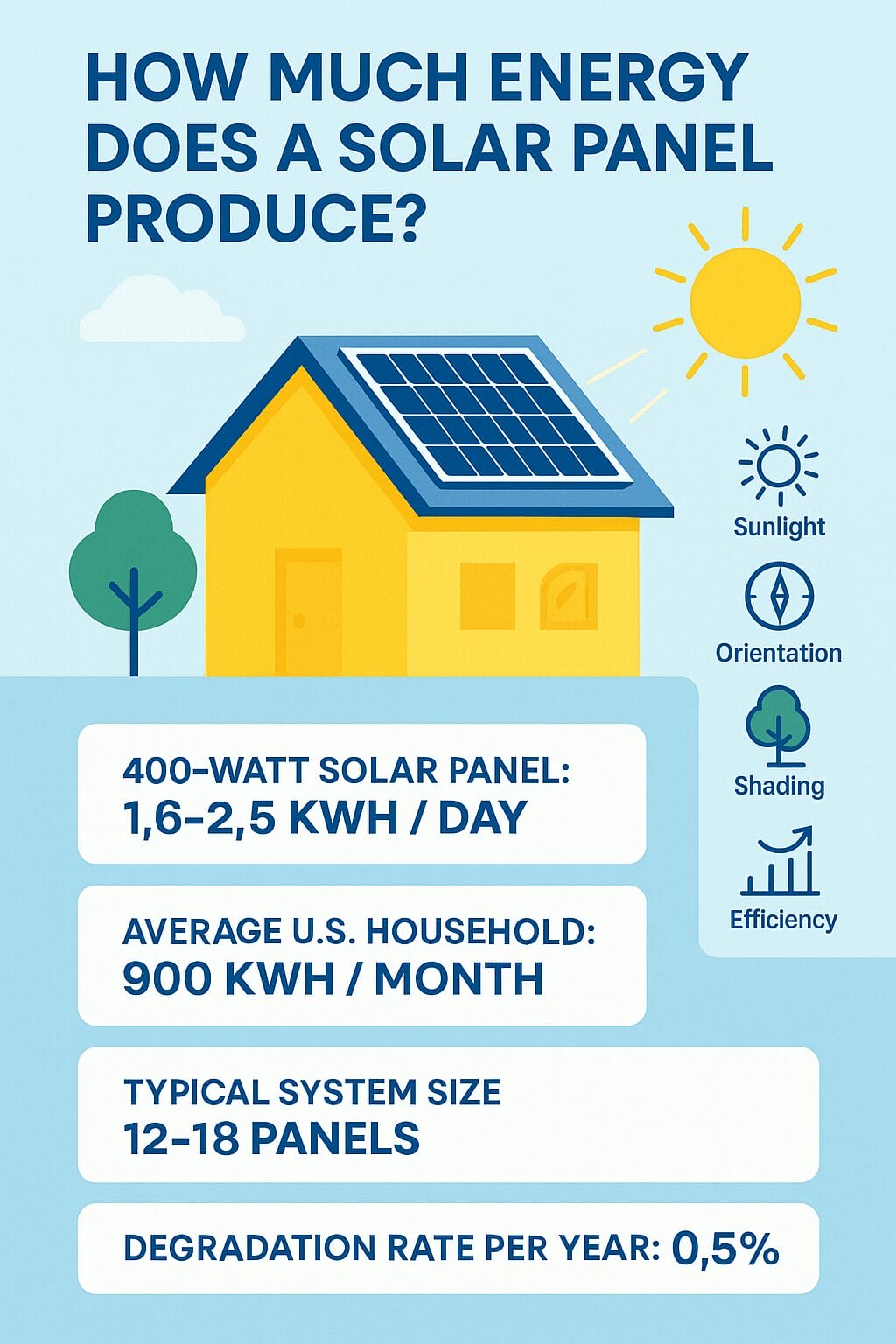 HOW MUCH ENERGY DOES A SOLAR PANEL PRODUCE?

Sunlight

Orientation

Shading

Efficiency

400-WATT SOLAR PANEL:
1,6–2,5 KWH / DAY

AVERAGE U.S. HOUSEHOLD:
900 KWH / MONTH

TYPICAL SYSTEM SIZE
12–18 PANELS

DEGRADATION RATE PER YEAR: 0,5%